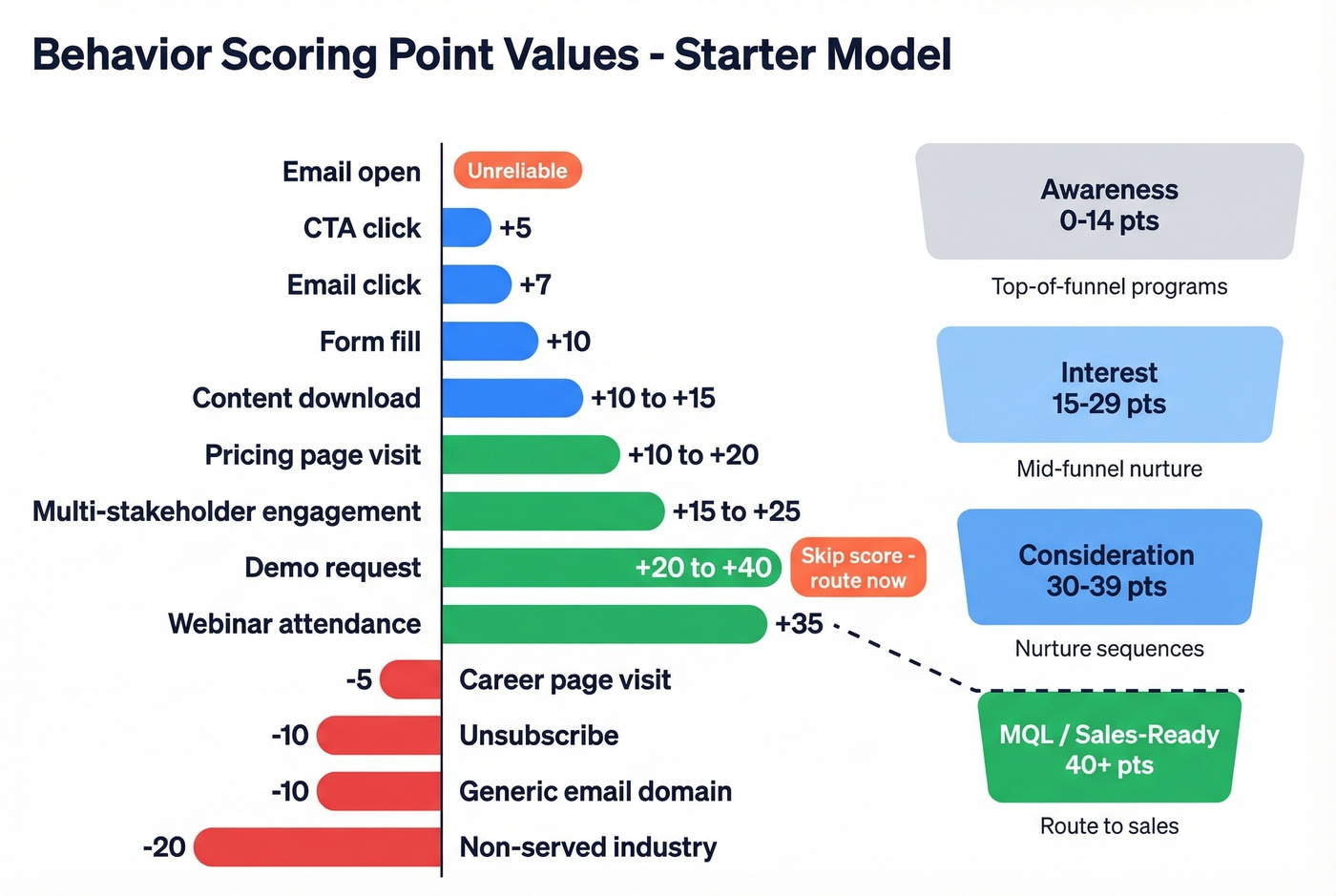 Behavior Scoring Point Values - Starter Model

Email open Unreliable
CTA click +5
Email click +7
Form fill +10
Content download +10 to +15
Pricing page visit +10 to +20
Multi-stakeholder engagement +15 to +25
Demo request +20 to +40 Skip score - route now
Webinar attendance +35
-5 Career page visit
-10 Unsubscribe
-10 Generic email domain
-20 Non-served industry

Awareness
0-14 pts
Top-of-funnel programs

Interest
15-29 pts
Mid-funnel nurture

Consideration
30-39 pts
Nurture sequences

MQL / Sales-Ready
40+ pts
Route to sales